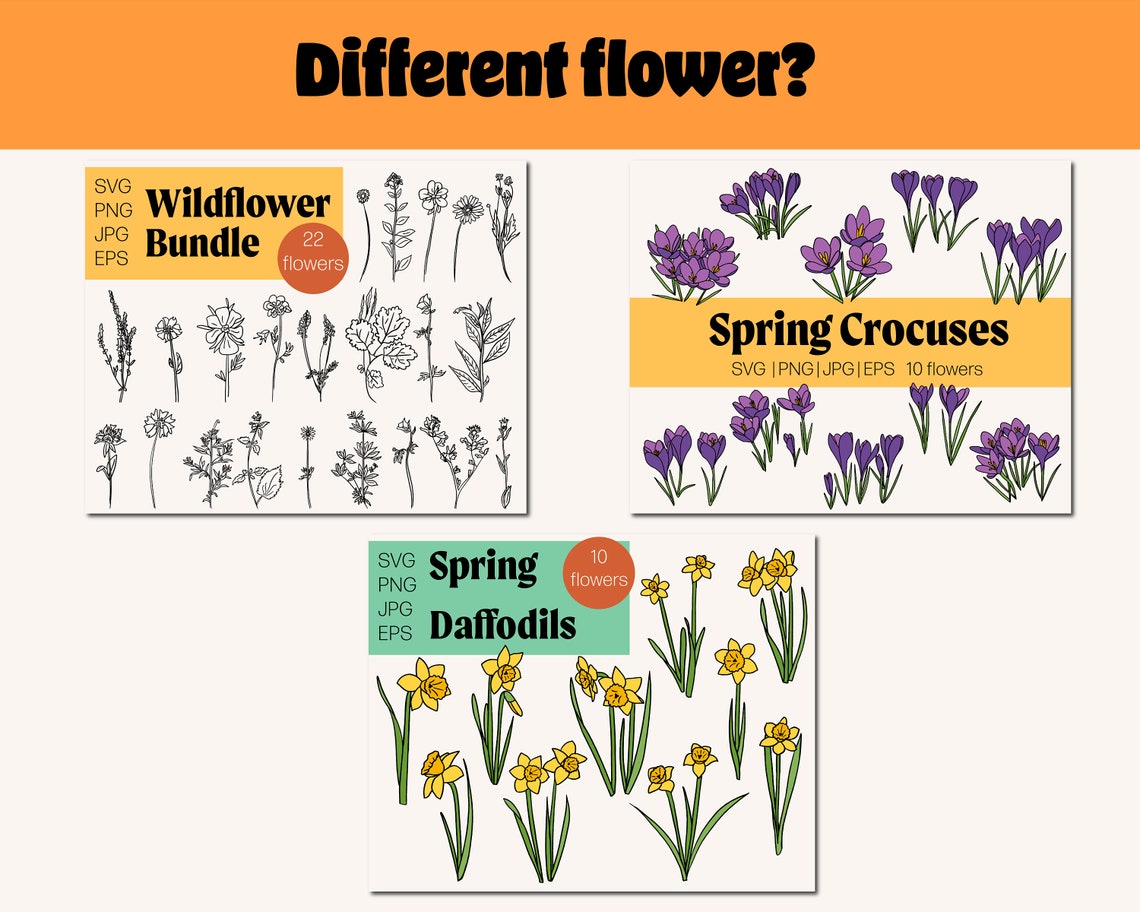 Different flower?

SVG
PNG
JPG
EPS

Wildflower Bundle

22 flowers

Spring Crocuses

SVG | PNG | JPG | EPS 10 flowers

SVG
PNG
JPG
EPS

Spring Daffodils

10 flowers